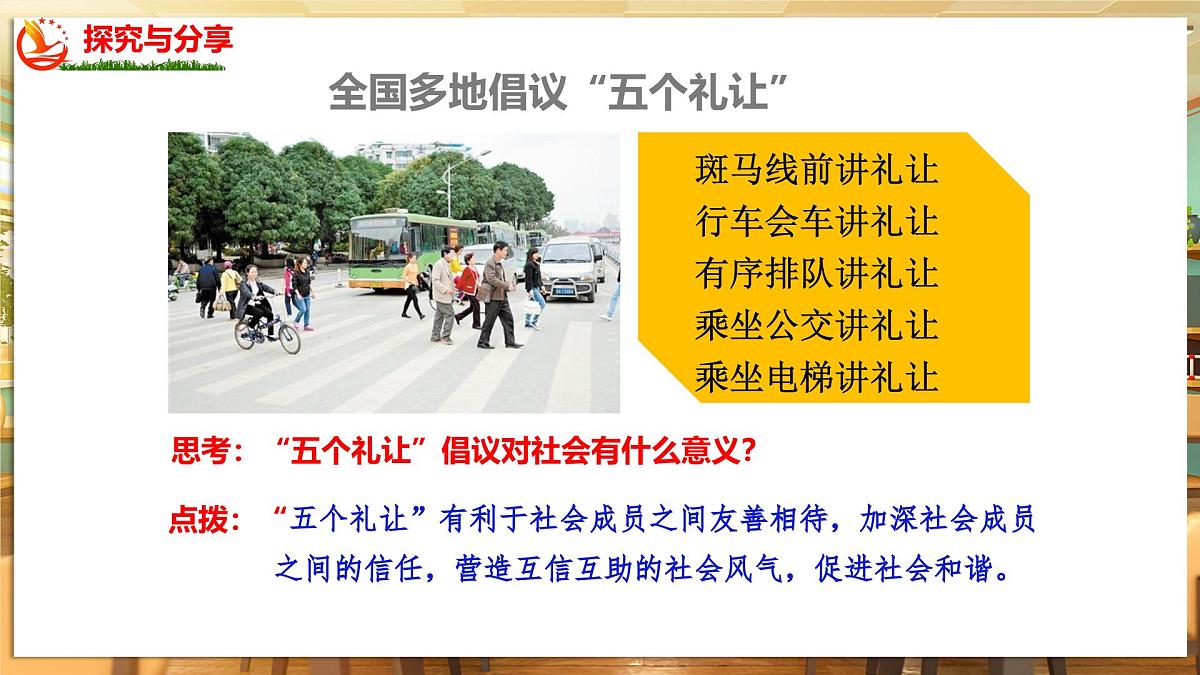 探究与分享

全国多地倡议“五个礼让”

斑马线前讲礼让
行车会车讲礼让
有序排队讲礼让
乘坐公交讲礼让
乘坐电梯讲礼让

思考：“五个礼让”倡议对社会有什么意义？

点拨：“五个礼让”有利于社会成员之间友善相待，加深社会成员之间的信任，营造互信互助的社会风气，促进社会和谐。